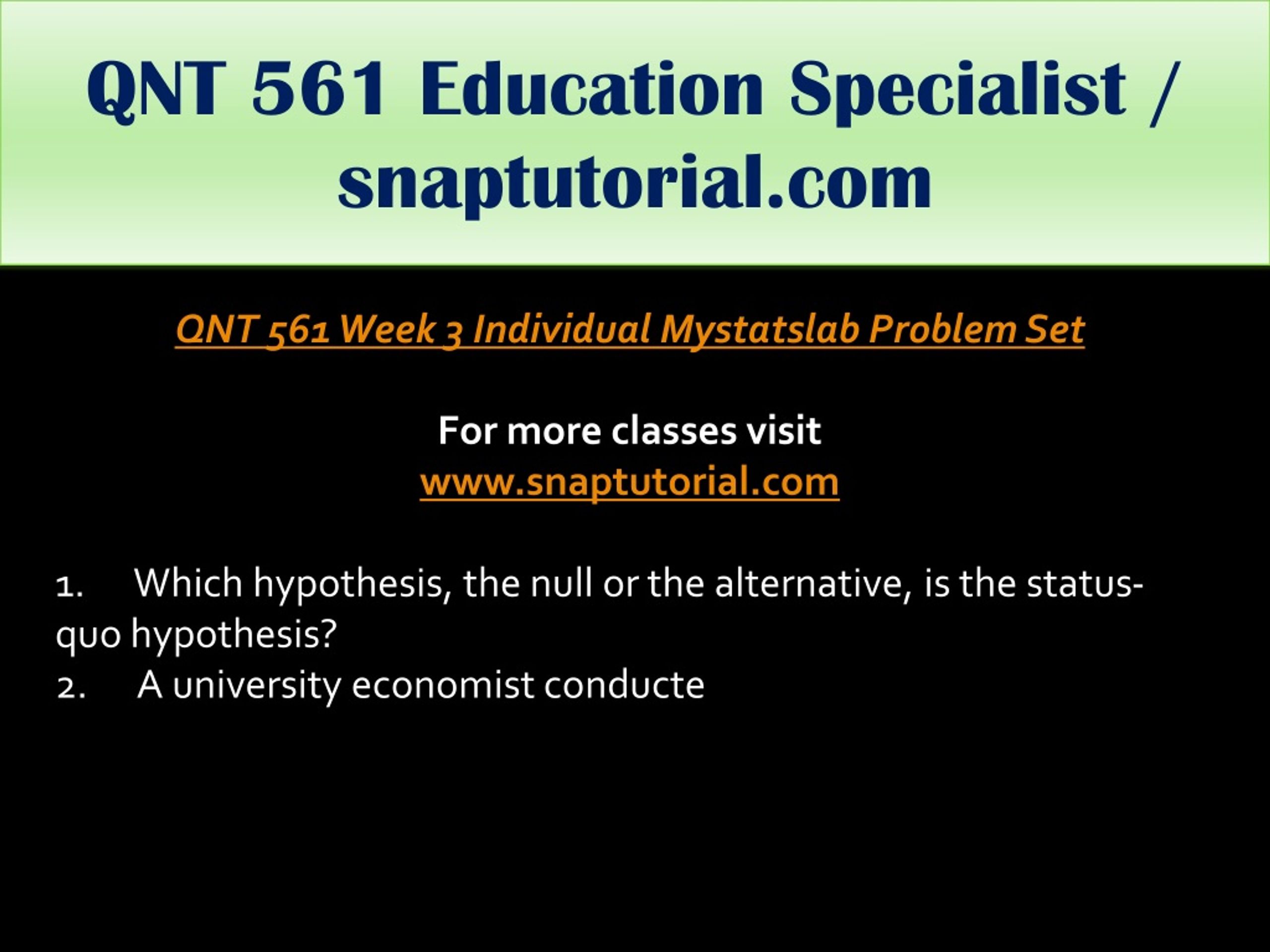 QNT 561 Education Specialist / snaptutorial.com

QNT 561 Week 3 Individual Mystatslab Problem Set

For more classes visit
www.snaptutorial.com

1. Which hypothesis, the null or the alternative, is the status-quo hypothesis?
2. A university economist conducte